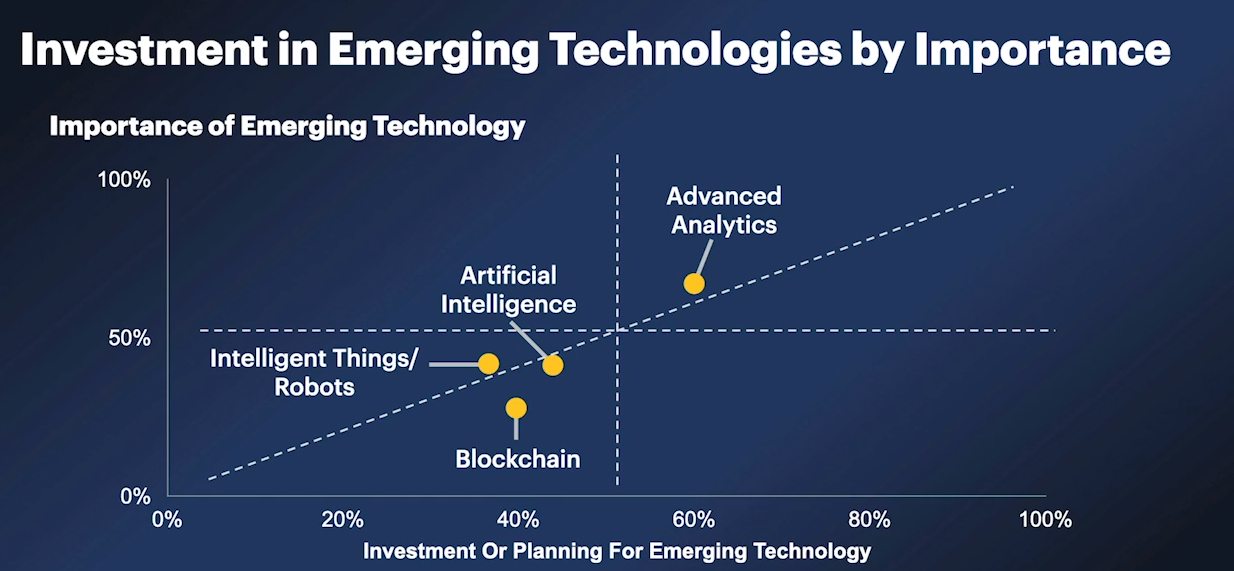 Investment in Emerging Technologies by Importance

Importance of Emerging Technology

100%

50%

0%

Advanced Analytics

Artificial Intelligence

Intelligent Things/ Robots

Blockchain

0%
20%
40%
60%
80%
100%

Investment Or Planning For Emerging Technology